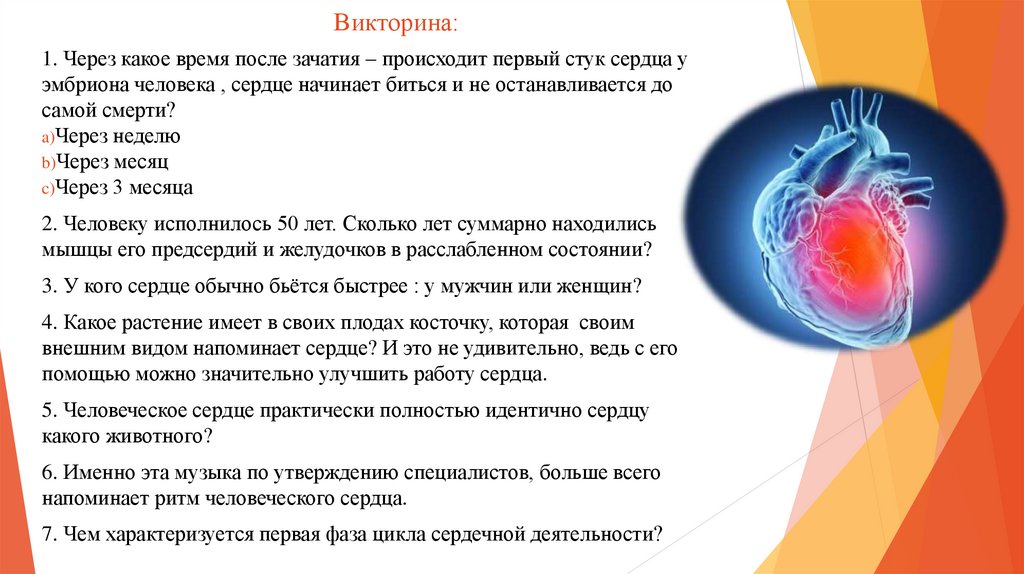 Викторина:

1. Через какое время после зачатия – происходит первый стук сердца у эмбриона человека , сердце начинает биться и не останавливается до самой смерти?
a)Через неделю
b)Через месяц
c)Через 3 месяца

2. Человеку исполнилось 50 лет. Сколько лет суммарно находились мышцы его предсердий и желудочков в расслабленном состоянии?

3. У кого сердце обычно бьётся быстрее : у мужчин или женщин?

4. Какое растение имеет в своих плодах косточку, которая своим внешним видом напоминает сердце? И это не удивительно, ведь с его помощью можно значительно улучшить работу сердца.

5. Человеческое сердце практически полностью идентично сердцу какого животного?

6. Именно эта музыка по утверждению специалистов, больше всего напоминает ритм человеческого сердца.

7. Чем характеризуется первая фаза цикла сердечной деятельности?